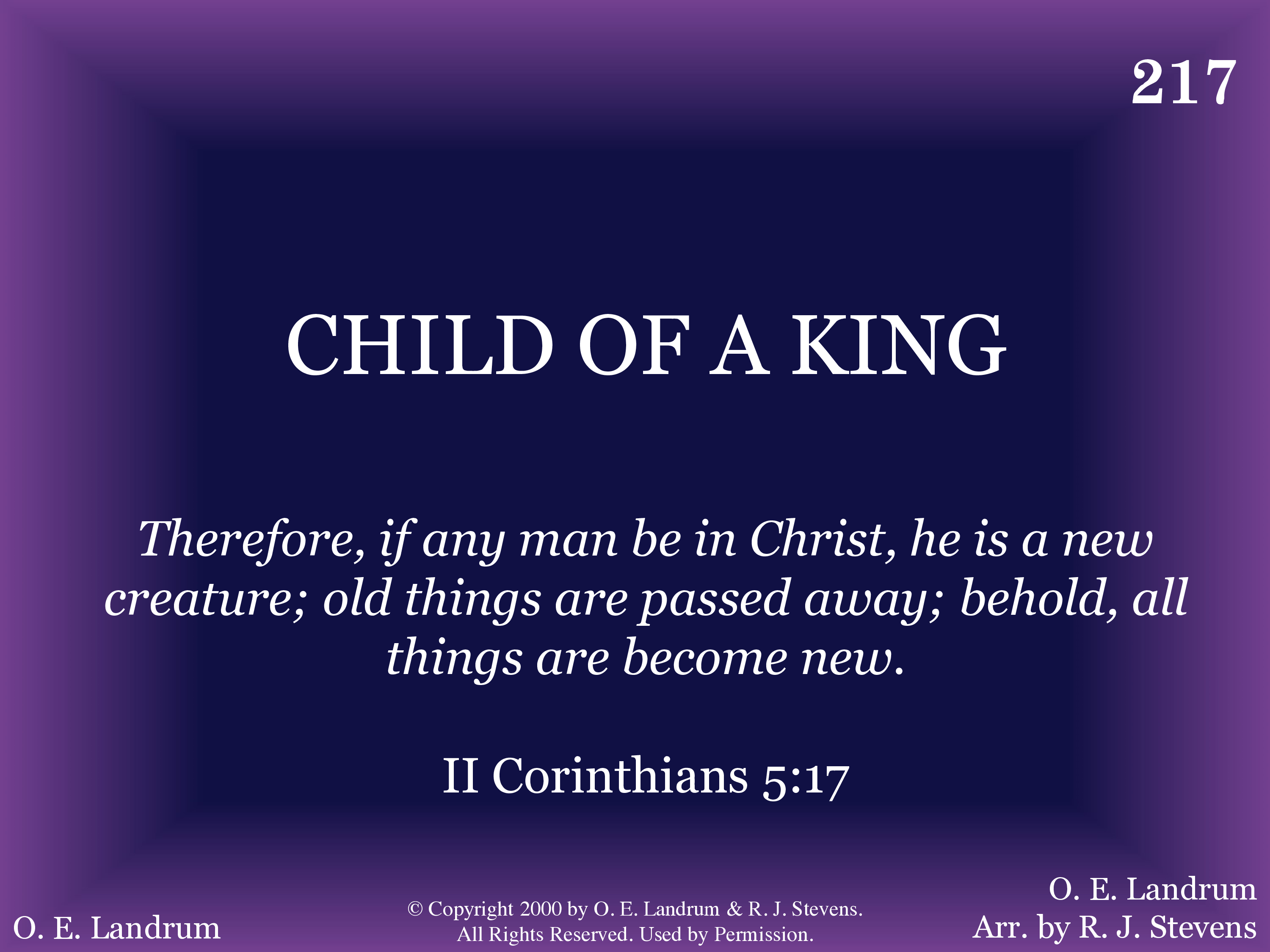 217

CHILD OF A KING

Therefore, if any man be in Christ, he is a new creature; old things are passed away; behold, all things are become new.

II Corinthians 5:17

O. E. Landrum

© Copyright 2000 by O. E. Landrum & R. J. Stevens. All Rights Reserved. Used by Permission.

O. E. Landrum
Arr. by R. J. Stevens